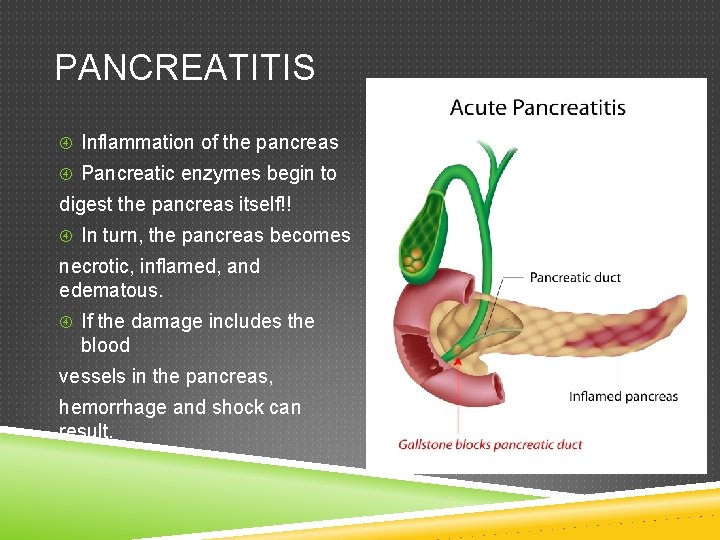 PANCREATITIS

④ Inflammation of the pancreas

④ Pancreatic enzymes begin to

digest the pancreas itself!!

④ In turn, the pancreas becomes

necrotic, inflamed, and edematous.

④ If the damage includes the blood

vessels in the pancreas,

hemorrhage and shock can result.

Acute Pancreatitis

Pancreatic duct

Inflamed pancreas

Gallstone blocks pancreatic duct